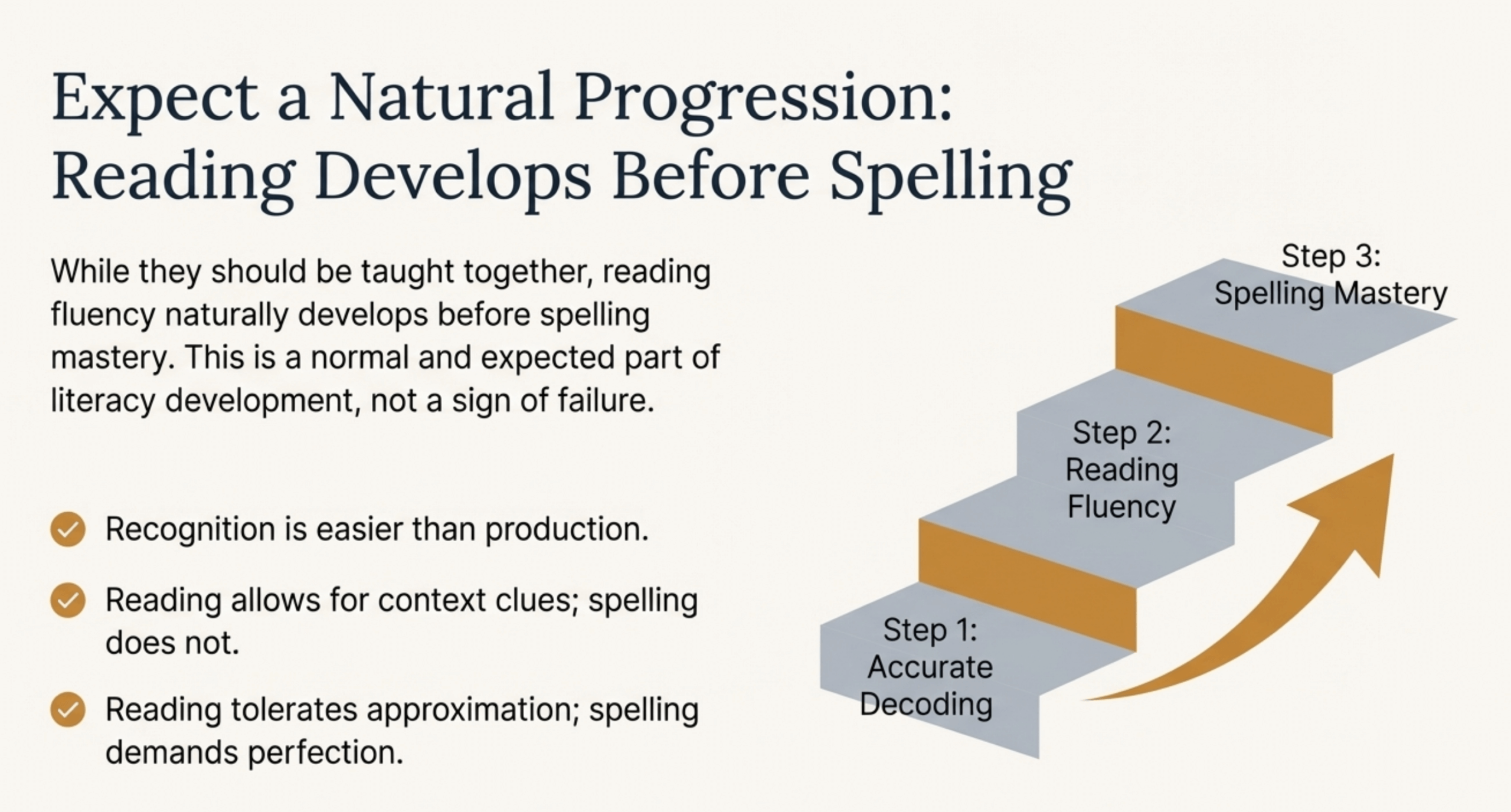 Expect a Natural Progression: Reading Develops Before Spelling

While they should be taught together, reading fluency naturally develops before spelling mastery. This is a normal and expected part of literacy development, not a sign of failure.

Recognition is easier than production.

Reading allows for context clues; spelling does not.

Reading tolerates approximation; spelling demands perfection.

Step 3: Spelling Mastery

Step 2: Reading Fluency

Step 1: Accurate Decoding